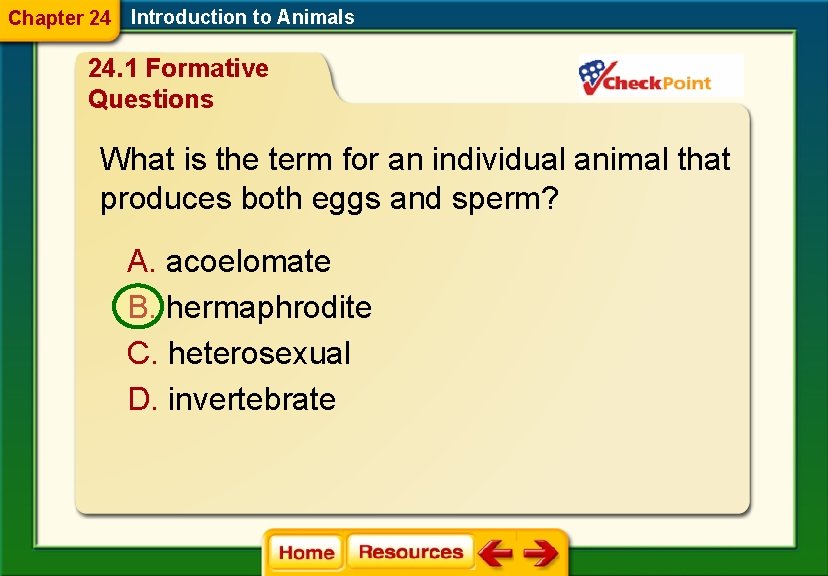 Chapter 24 Introduction to Animals

24.1 Formative Questions

CheckPoint

What is the term for an individual animal that produces both eggs and sperm?

A. acoelomate
B. hermaphrodite
C. heterosexual
D. invertebrate

Home Resources